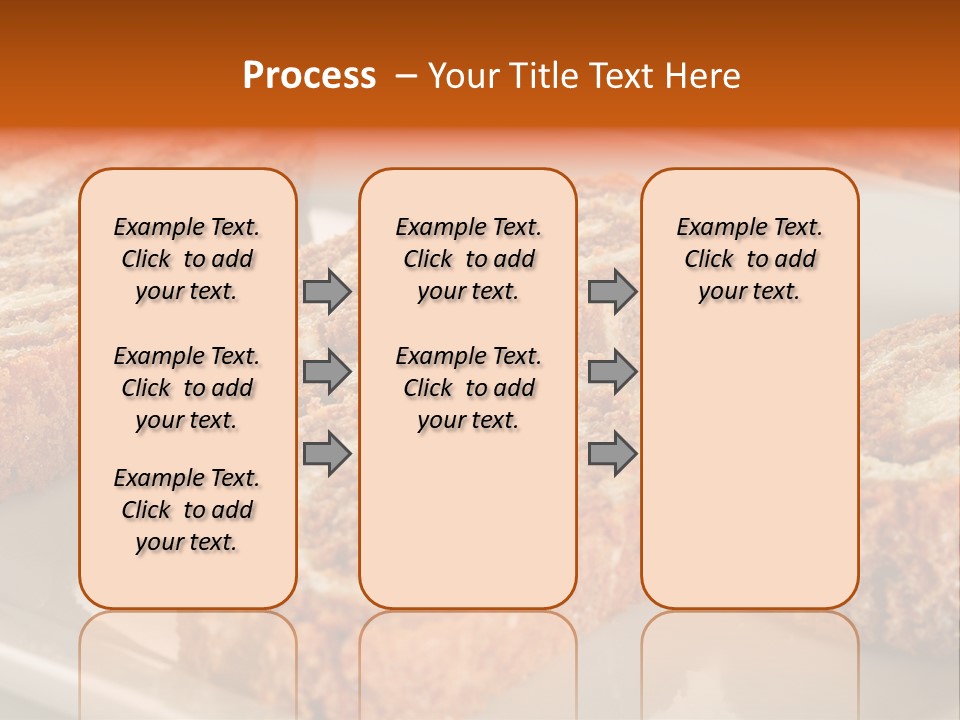 Process – Your Title Text Here

Example Text. Click to add your text.

Example Text. Click to add your text.

Example Text. Click to add your text.

Example Text. Click to add your text.

Example Text. Click to add your text.

Example Text. Click to add your text.